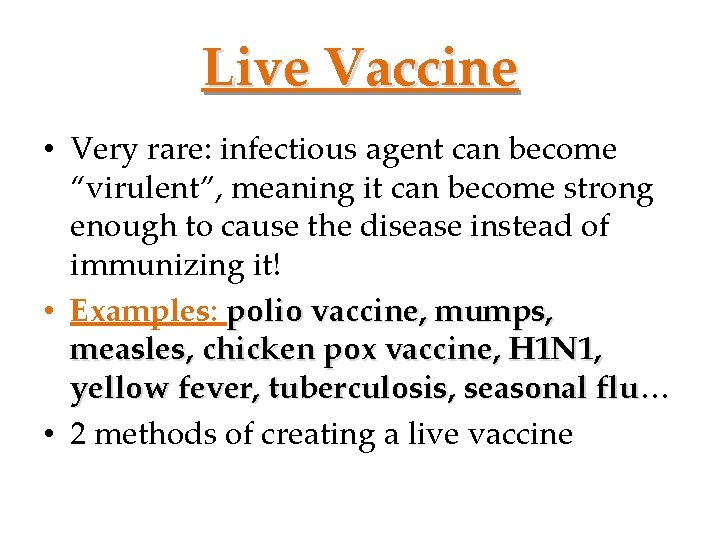 Live Vaccine

• Very rare: infectious agent can become “virulent”, meaning it can become strong enough to cause the disease instead of immunizing it!

• Examples: polio vaccine, mumps, measles, chicken pox vaccine, H1N1, yellow fever, tuberculosis, seasonal flu…

• 2 methods of creating a live vaccine